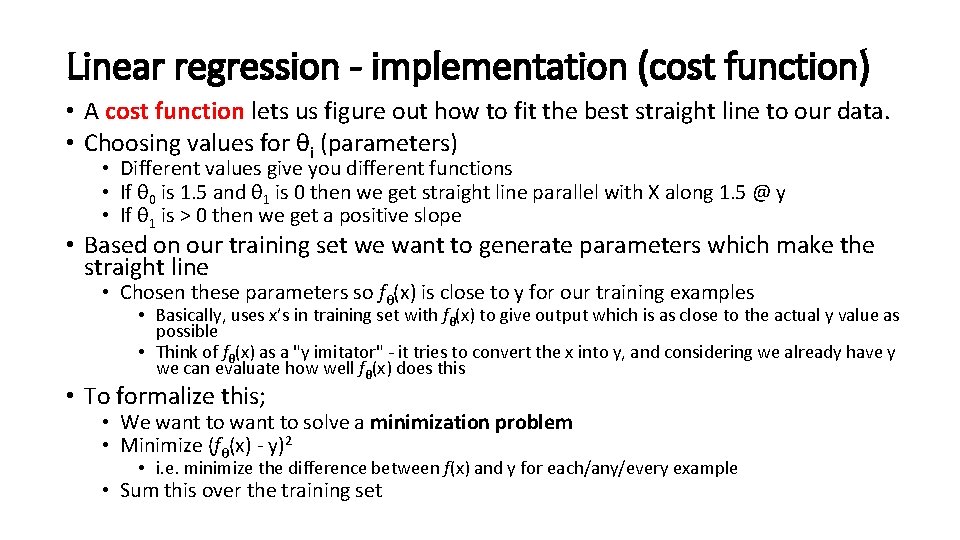 Linear regression - implementation (cost function)

• A cost function lets us figure out how to fit the best straight line to our data.
• Choosing values for $\theta_i$ (parameters)
  • Different values give you different functions
  • If $\theta_0$ is 1.5 and $\theta_1$ is 0 then we get straight line parallel with X along 1.5 @ y
  • If $\theta_1$ is > 0 then we get a positive slope
• Based on our training set we want to generate parameters which make the straight line
  • Chosen these parameters so $f_\theta(x)$ is close to y for our training examples
    • Basically, uses x's in training set with $f_\theta(x)$ to give output which is as close to the actual y value as possible
    • Think of $f_\theta(x)$ as a "y imitator" - it tries to convert the x into y, and considering we already have y we can evaluate how well $f_\theta(x)$ does this
• To formalize this;
  • We want to want to solve a minimization problem
  • Minimize $(f_\theta(x) - y)^2$
    • i.e. minimize the difference between $f(x)$ and y for each/any/every example
  • Sum this over the training set